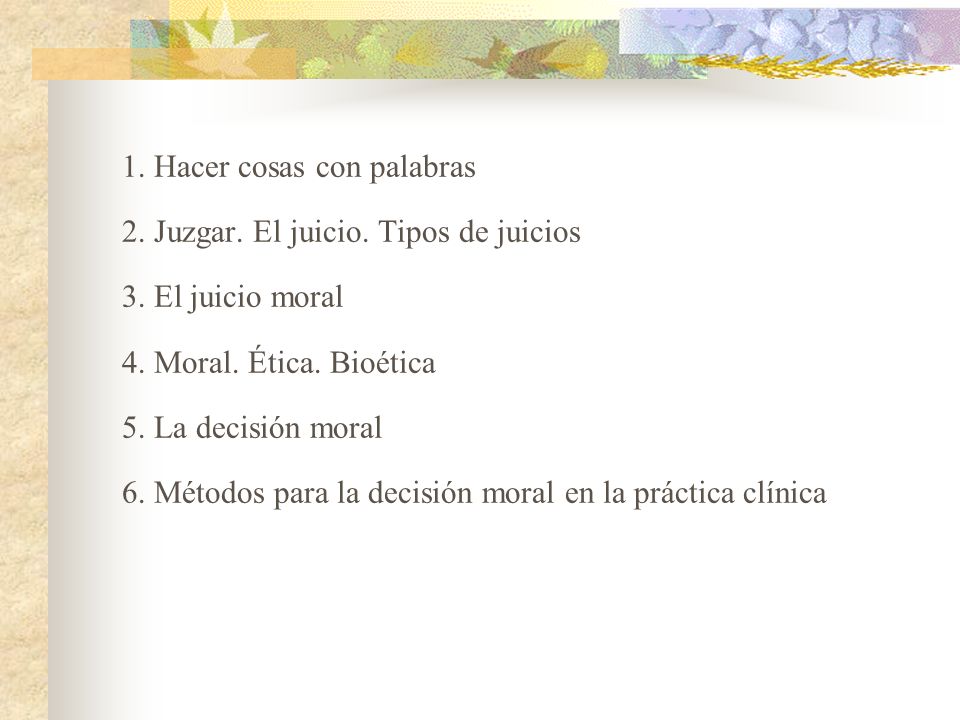 1. Hacer cosas con palabras

2. Juzgar. El juicio. Tipos de juicios

3. El juicio moral

4. Moral. Ética. Bioética

5. La decisión moral

6. Métodos para la decisión moral en la práctica clínica